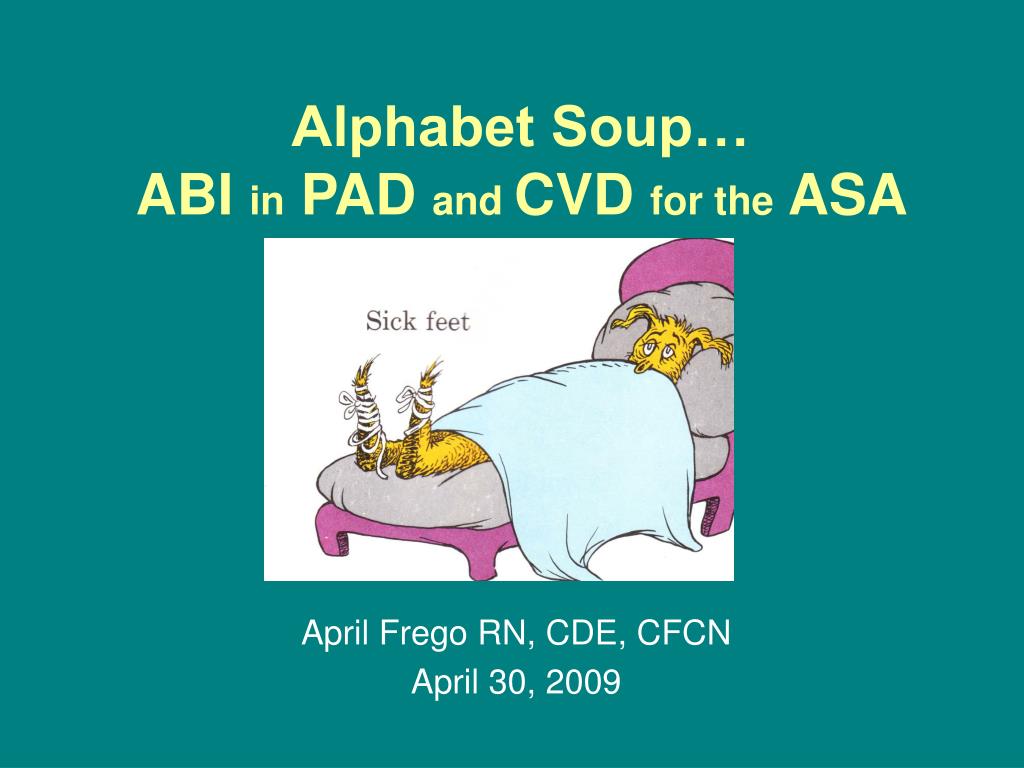 Alphabet Soup…
ABI in PAD and CVD for the ASA

Sick feet

April Frego RN, CDE, CFCN
April 30, 2009